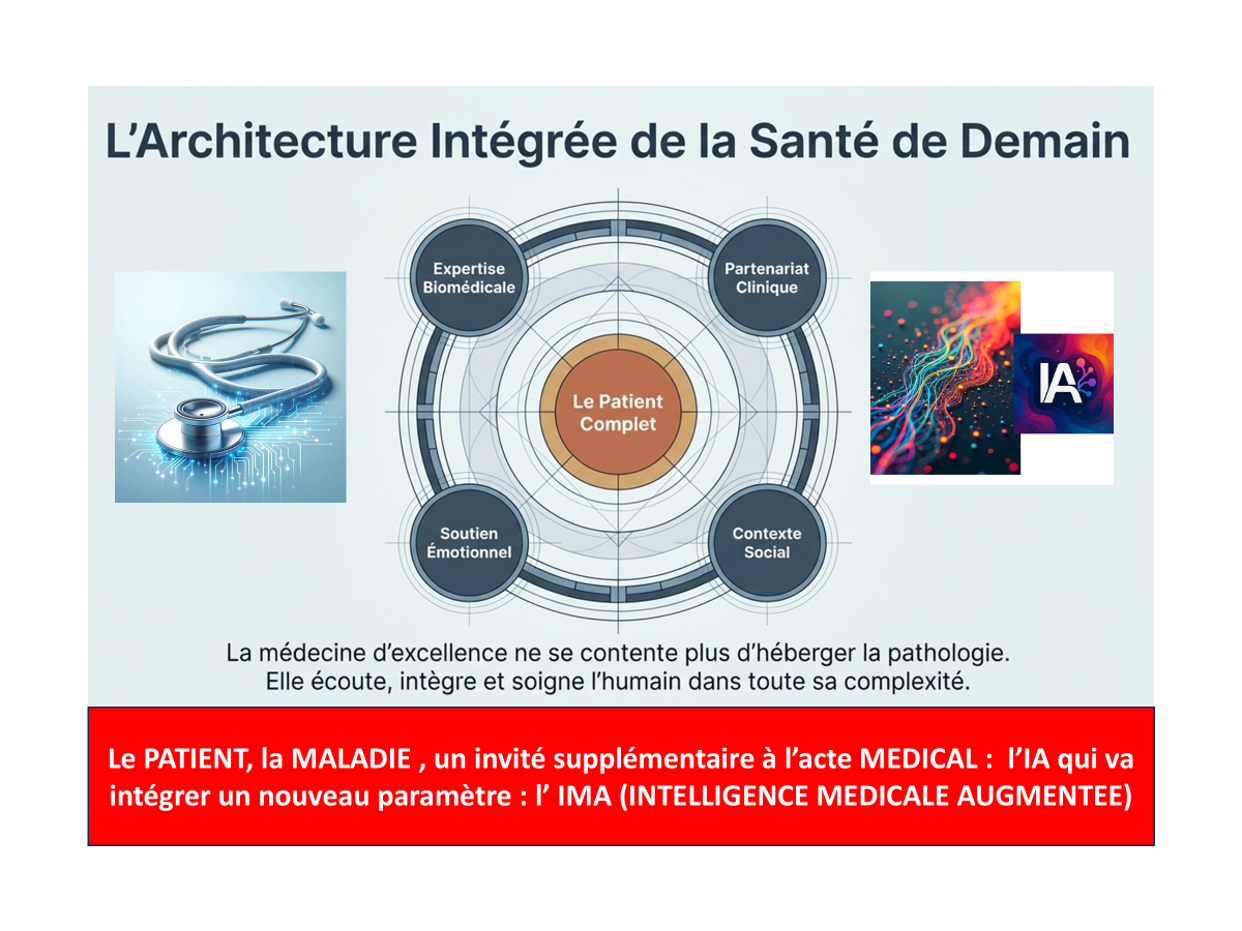 L'Architecture Intégrée de la Santé de Demain

Expertise Biomédicale

Partenariat Clinique

Le Patient Complet

Soutien Émotionnel

Contexte Social

IA

La médecine d'excellence ne se contente plus d'héberger la pathologie. Elle écoute, intègre et soigne l'humain dans toute sa complexité.

Le PATIENT, la MALADIE , un invité supplémentaire à l'acte MEDICAL : l'IA qui va intégrer un nouveau paramètre : l' IMA (INTELLIGENCE MEDICALE AUGMENTEE)